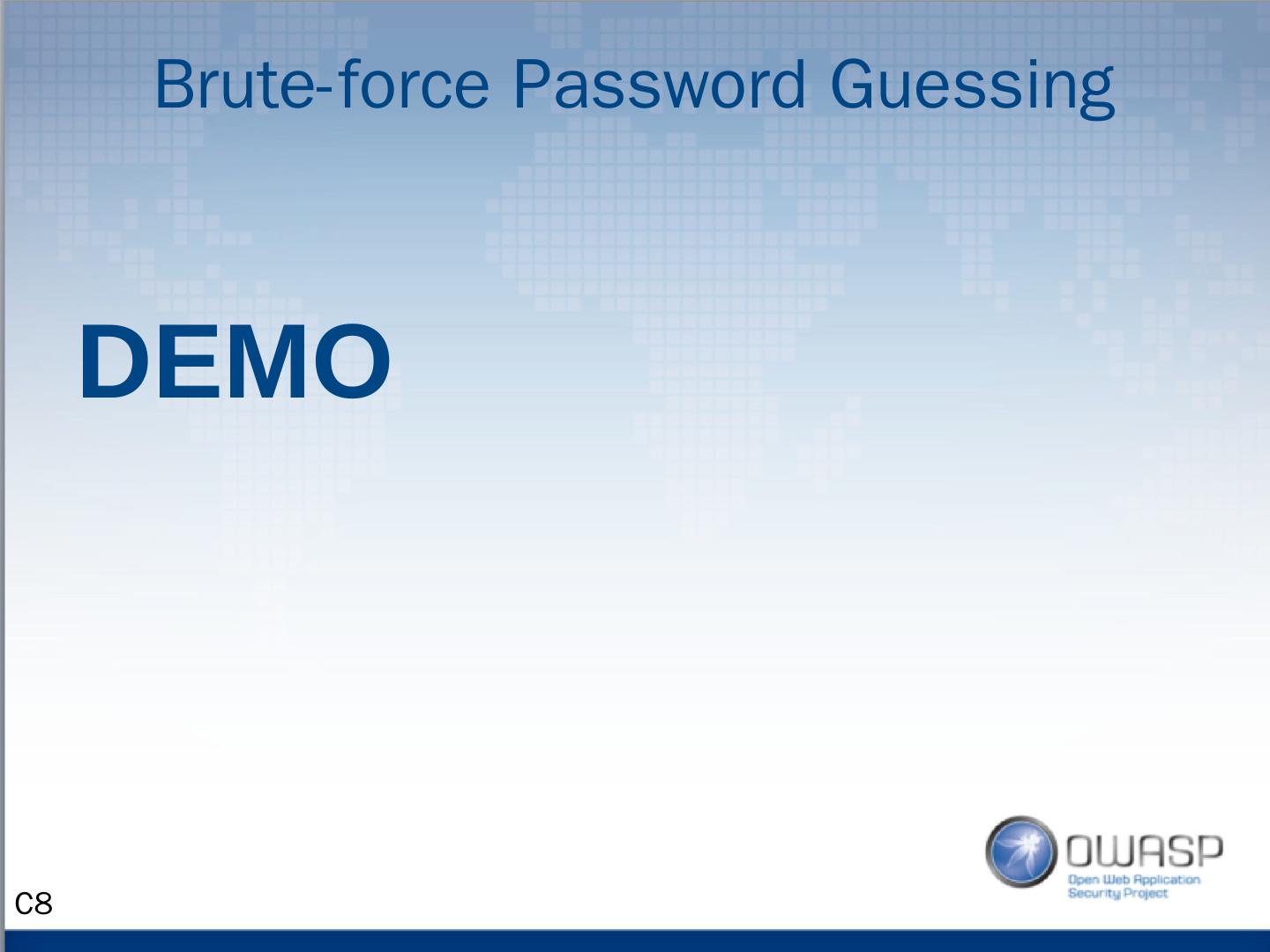 Brute-force Password Guessing

DEMO

OWASP
Open Web Application Security Project

C8